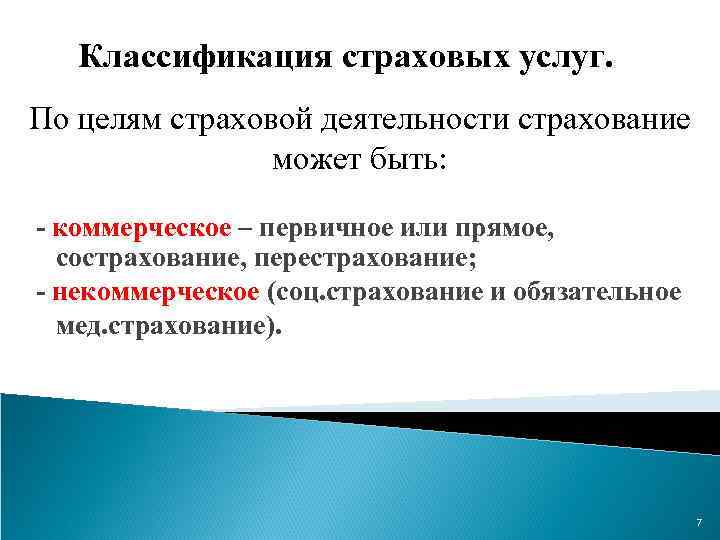 Классификация страховых услуг.

По целям страховой деятельности страхование может быть:

- коммерческое – первичное или прямое, сострахование, перестрахование;
- некоммерческое (соц.страхование и обязательное мед.страхование).

7